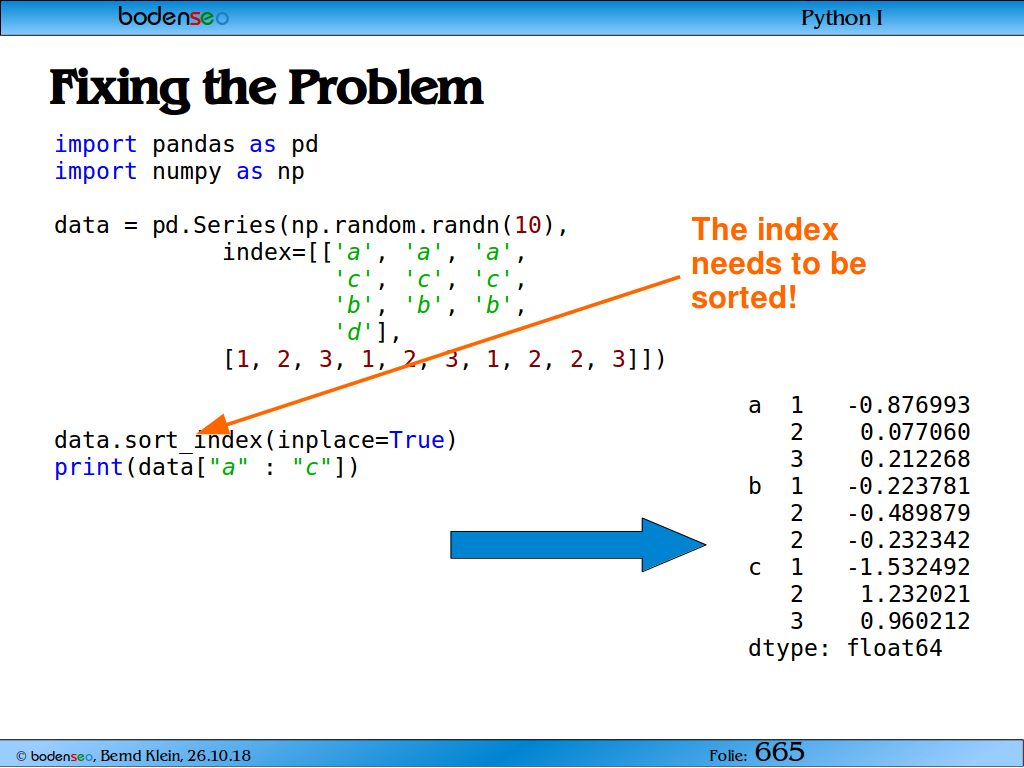 bodenseo

Python I

Fixing the Problem

import pandas as pd
import numpy as np

data = pd.Series(np.random.randn(10),
                 index=[['a', 'a', 'a',
                         'c', 'c', 'c',
                         'b', 'b', 'b',
                         'd'],
                 [1, 2, 3, 1, 2, 3, 1, 2, 2, 3]])

data.sort_index(inplace=True)
print(data["a" : "c"])

The index needs to be sorted!

a  1   -0.876993
   2    0.077060
   3    0.212268
b  1   -0.223781
   2   -0.489879
   2   -0.232342
c  1   -1.532492
   2    1.232021
   3    0.960212
dtype: float64

© bodenseo, Bernd Klein, 26.10.18

Folie: 665